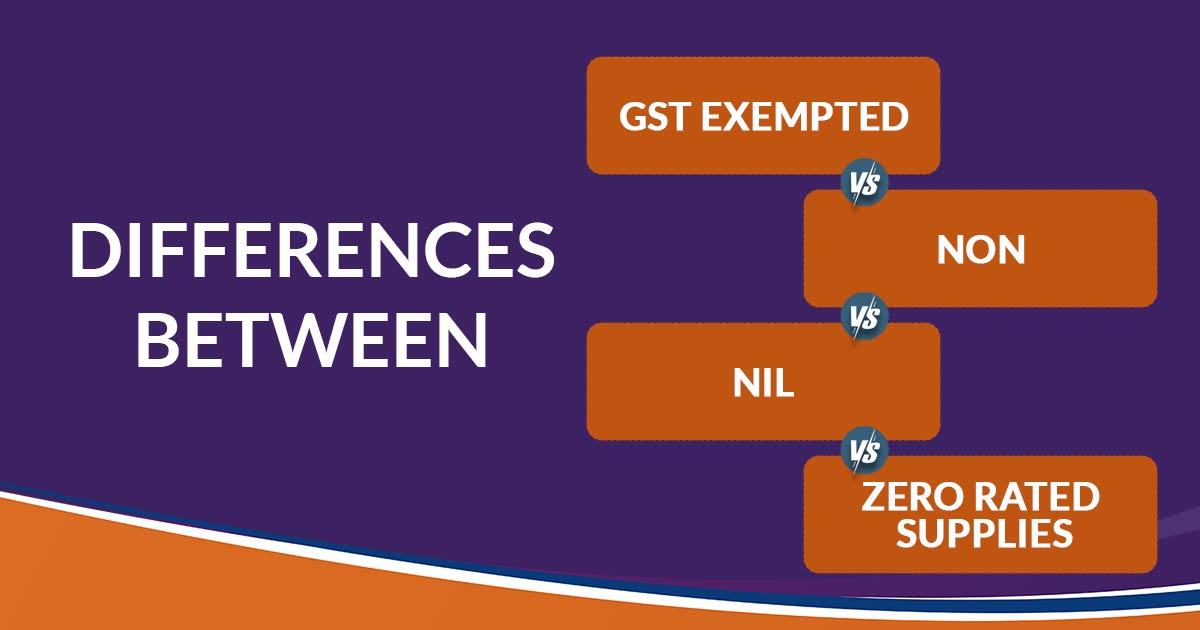 DIFFERENCES BETWEEN

GST EXEMPTED

VS

NON

VS

NIL

VS

ZERO RATED SUPPLIES